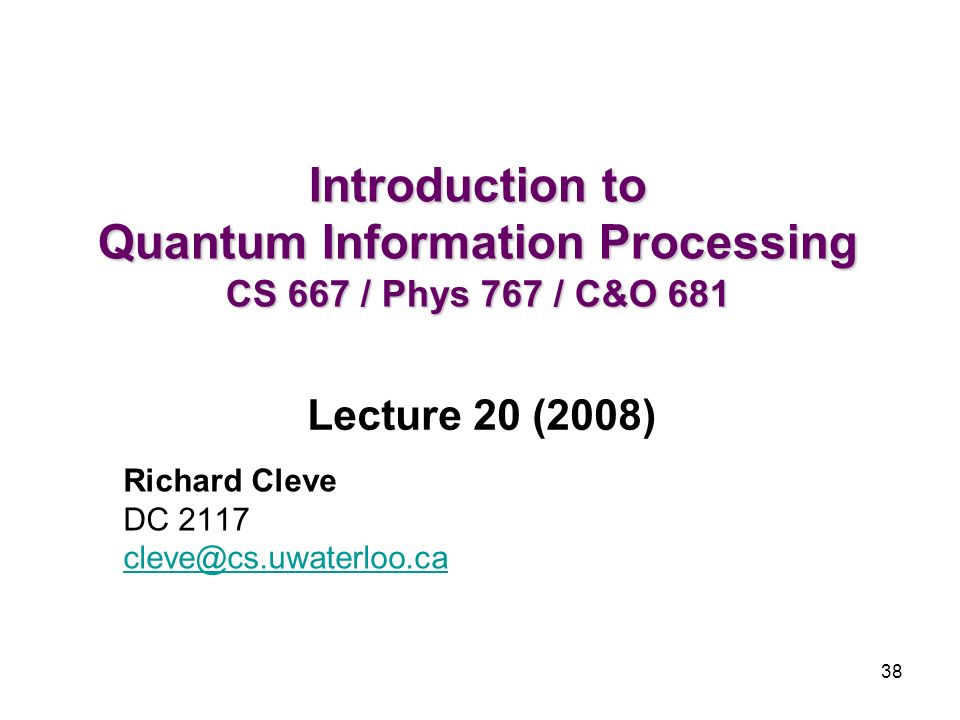 Introduction to
Quantum Information Processing
CS 667 / Phys 767 / C&O 681

Lecture 20 (2008)

Richard Cleve
DC 2117
cleve@cs.uwaterloo.ca

38